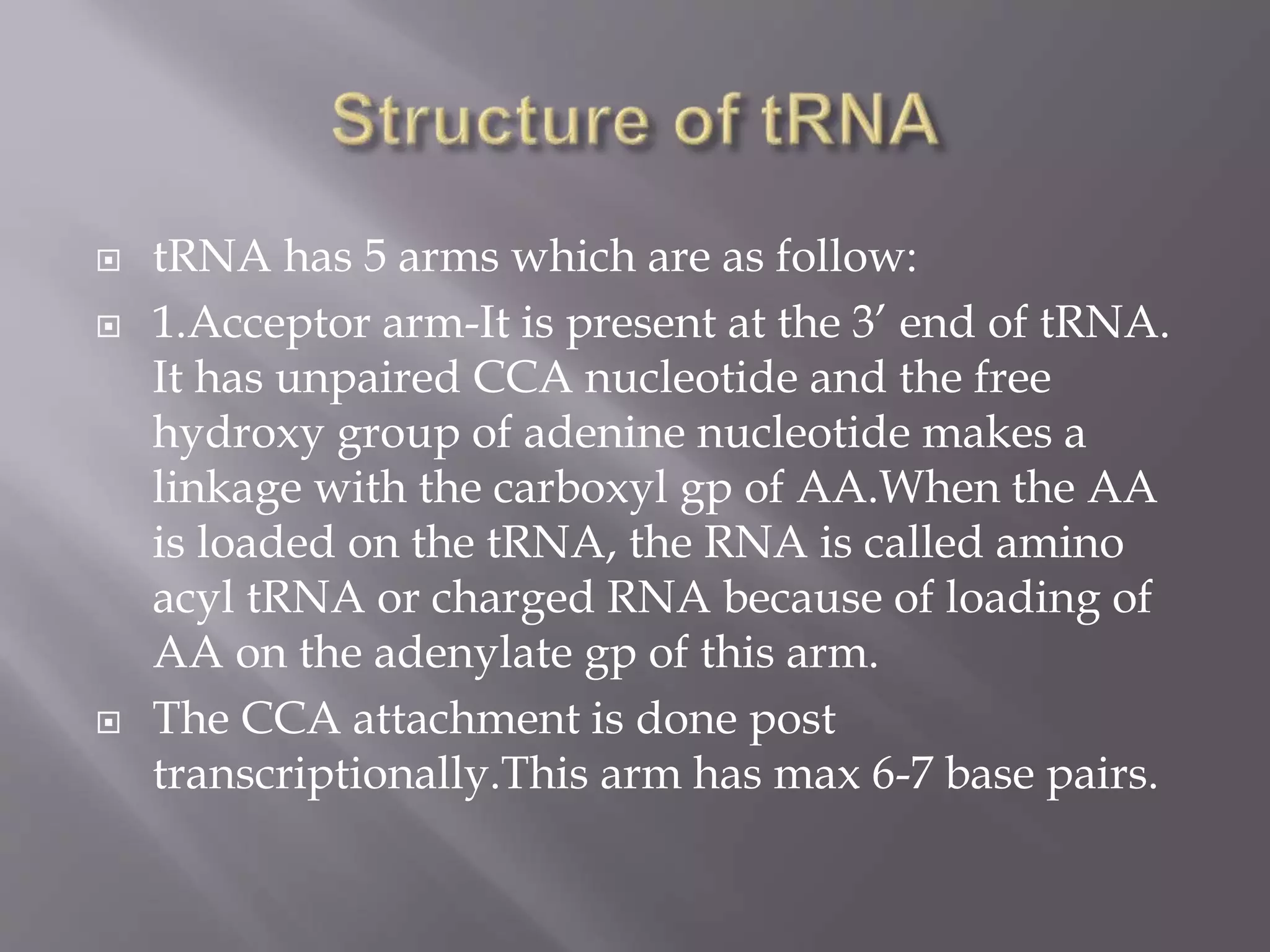 Structure of tRNA

tRNA has 5 arms which are as follow:

1.Acceptor arm-It is present at the 3′ end of tRNA. It has unpaired CCA nucleotide and the free hydroxy group of adenine nucleotide makes a linkage with the carboxyl gp of AA.When the AA is loaded on the tRNA, the RNA is called amino acyl tRNA or charged RNA because of loading of AA on the adenylate gp of this arm.

The CCA attachment is done post transcriptionally.This arm has max 6-7 base pairs.